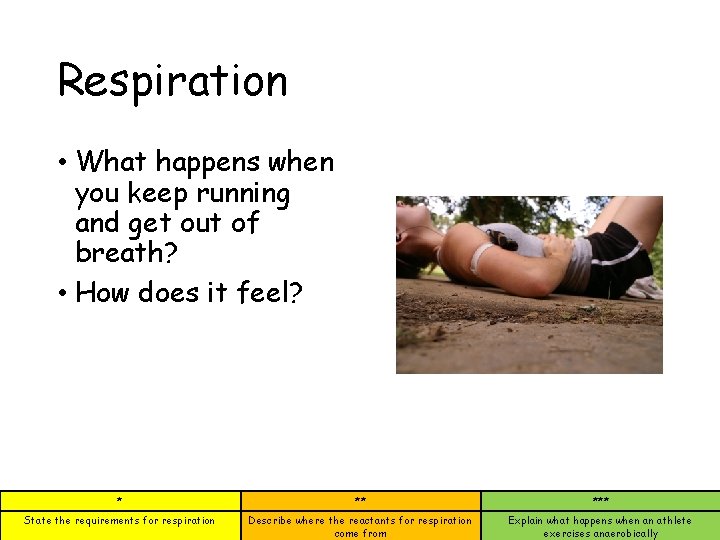 Respiration

• What happens when you keep running and get out of breath?
• How does it feel?

| * | ** | *** |
|---|---|---|
| State the requirements for respiration | Describe where the reactants for respiration come from | Explain what happens when an athlete exercises anaerobically |